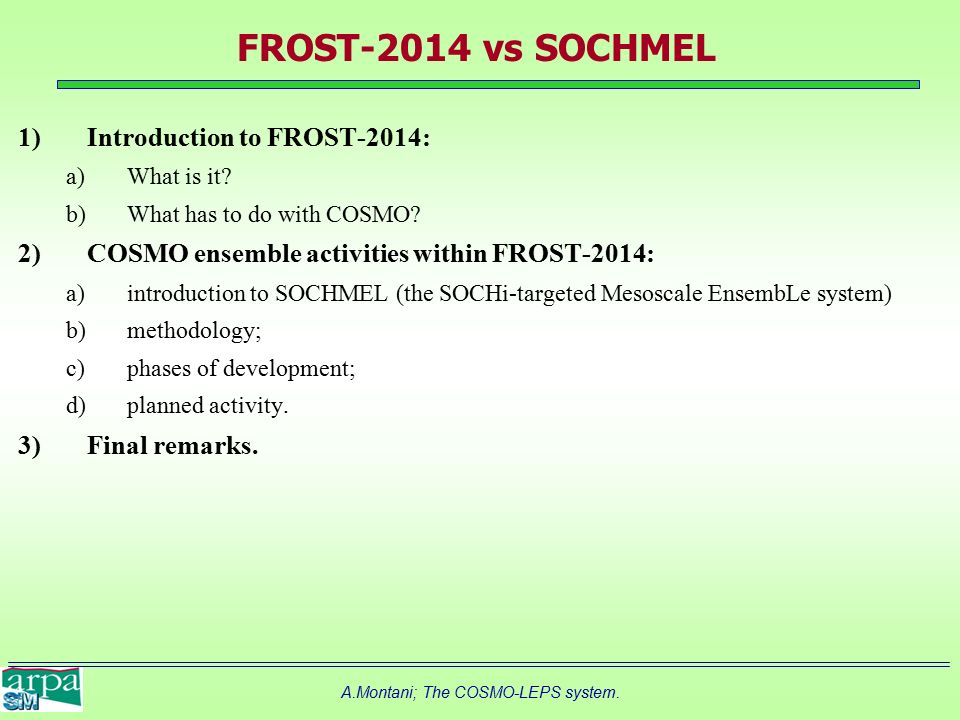 FROST-2014 vs SOCHMEL

1) Introduction to FROST-2014:

a) What is it?

b) What has to do with COSMO?

2) COSMO ensemble activities within FROST-2014:

a) introduction to SOCHMEL (the SOCHi-targeted Mesoscale EnsembLe system)

b) methodology;

c) phases of development;

d) planned activity.

3) Final remarks.

arpa SIM

A.Montani; The COSMO-LEPS system.